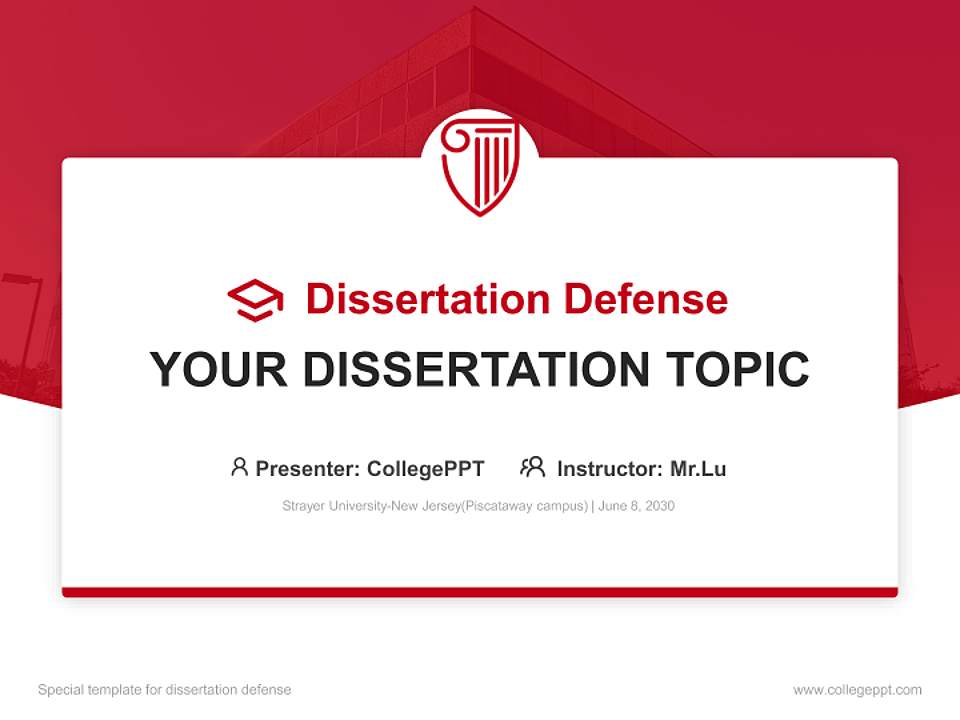 Dissertation Defense

YOUR DISSERTATION TOPIC

Presenter: CollegePPT Instructor: Mr.Lu

Strayer University-New Jersey(Piscataway campus) | June 8, 2030

Special template for dissertation defense

www.collegeppt.com